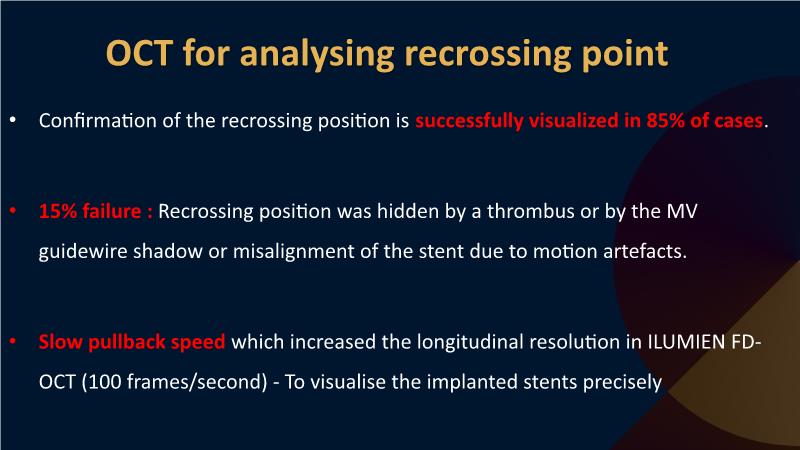 OCT for analysing recrossing point

• Confirmation of the recrossing position is successfully visualized in 85% of cases.

• 15% failure : Recrossing position was hidden by a thrombus or by the MV guidewire shadow or misalignment of the stent due to motion artefacts.

• Slow pullback speed which increased the longitudinal resolution in ILUMIEN FD-OCT (100 frames/second) - To visualise the implanted stents precisely